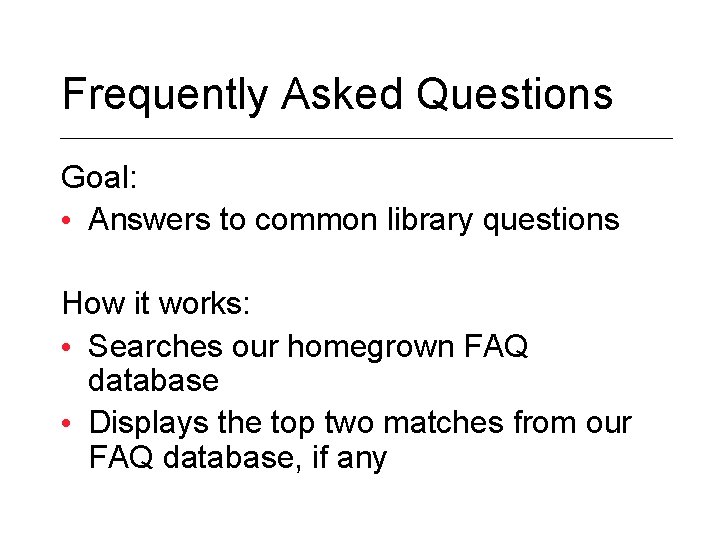 Frequently Asked Questions

Goal:
• Answers to common library questions

How it works:
• Searches our homegrown FAQ database
• Displays the top two matches from our FAQ database, if any